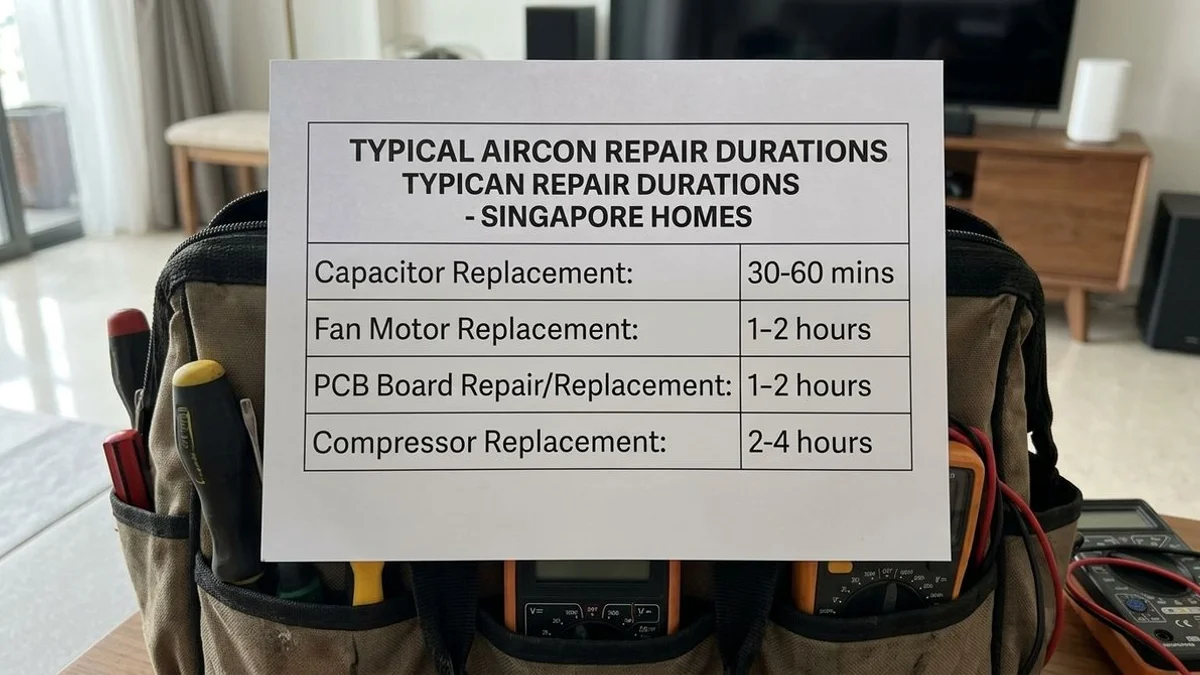 TYPICAL AIRCON REPAIR DURATIONS
TYPICAN REPAIR DURATIONS
- SINGAPORE HOMES

| Capacitor Replacement: | 30-60 mins |
|---|---|
| Fan Motor Replacement: | 1–2 hours |
| PCB Board Repair/Replacement: | 1–2 hours |
| Compressor Replacement: | 2-4 hours |